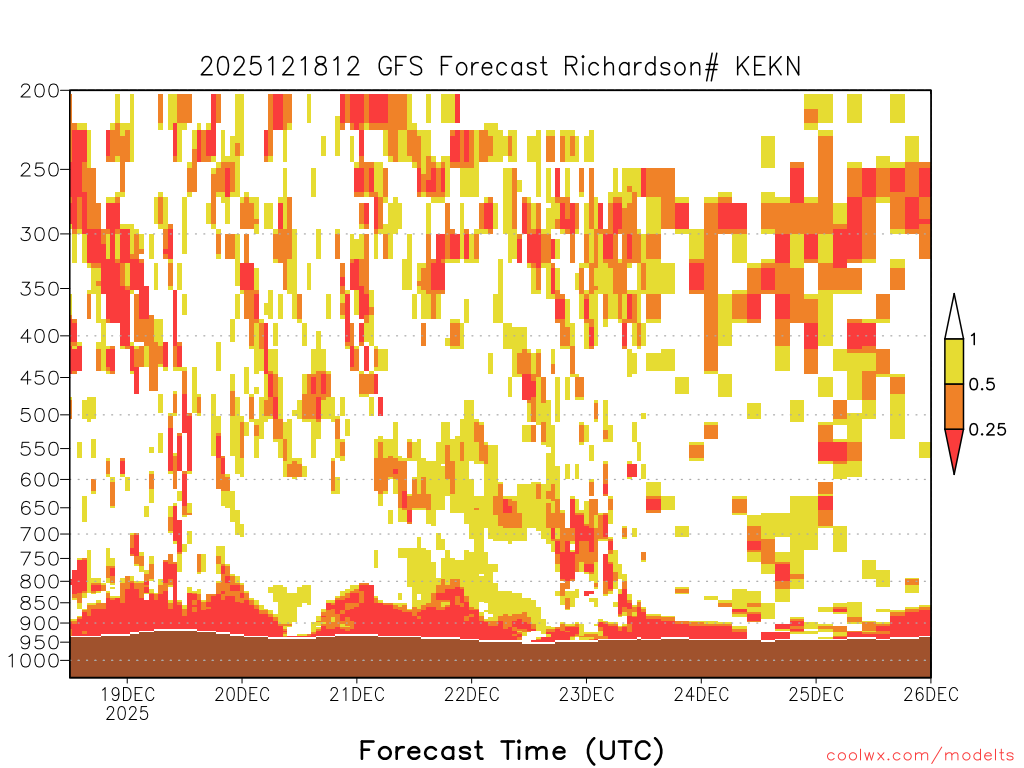 2025121812 GFS Forecast Richardson# KEKN

200
250
300
350
400
450
500
550
600
650
700
750
800
850
900
950
1000

1
0.5
0.25

19DEC
2025
20DEC
21DEC
22DEC
23DEC
24DEC
25DEC
26DEC

Forecast Time (UTC)

coolwx.com/modelts